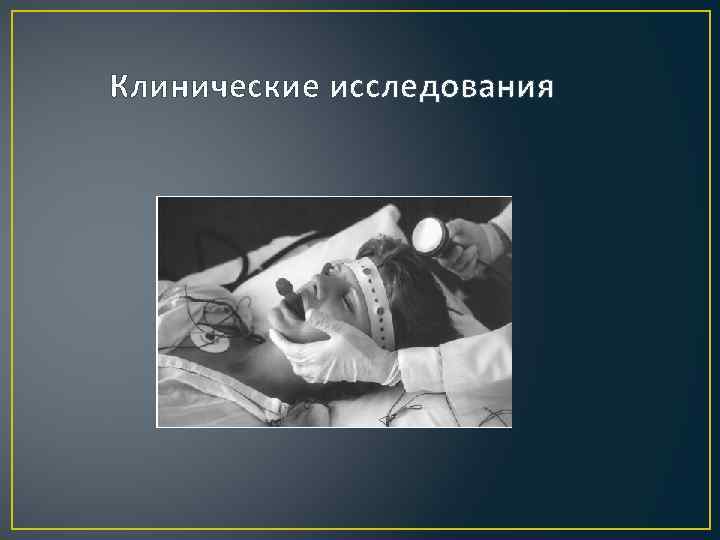 Клинические исследования